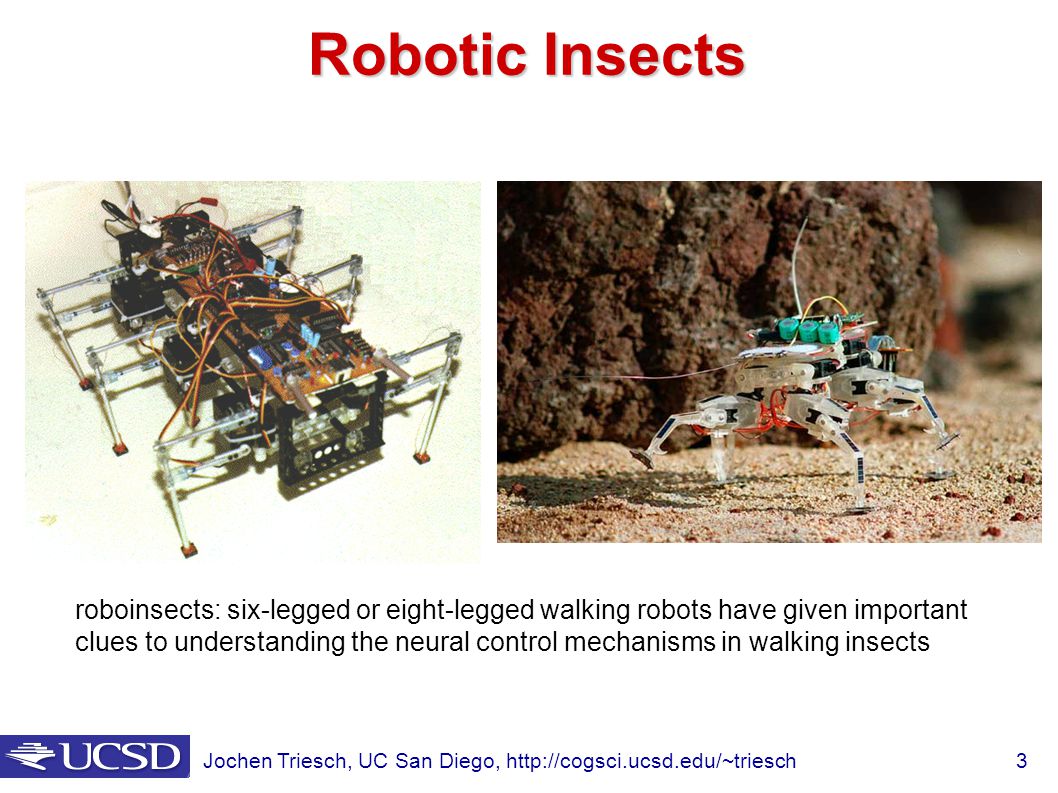 Robotic Insects

roboinsects: six-legged or eight-legged walking robots have given important clues to understanding the neural control mechanisms in walking insects

UCSD

Jochen Triesch, UC San Diego, http://cogsci.ucsd.edu/~triesch

3